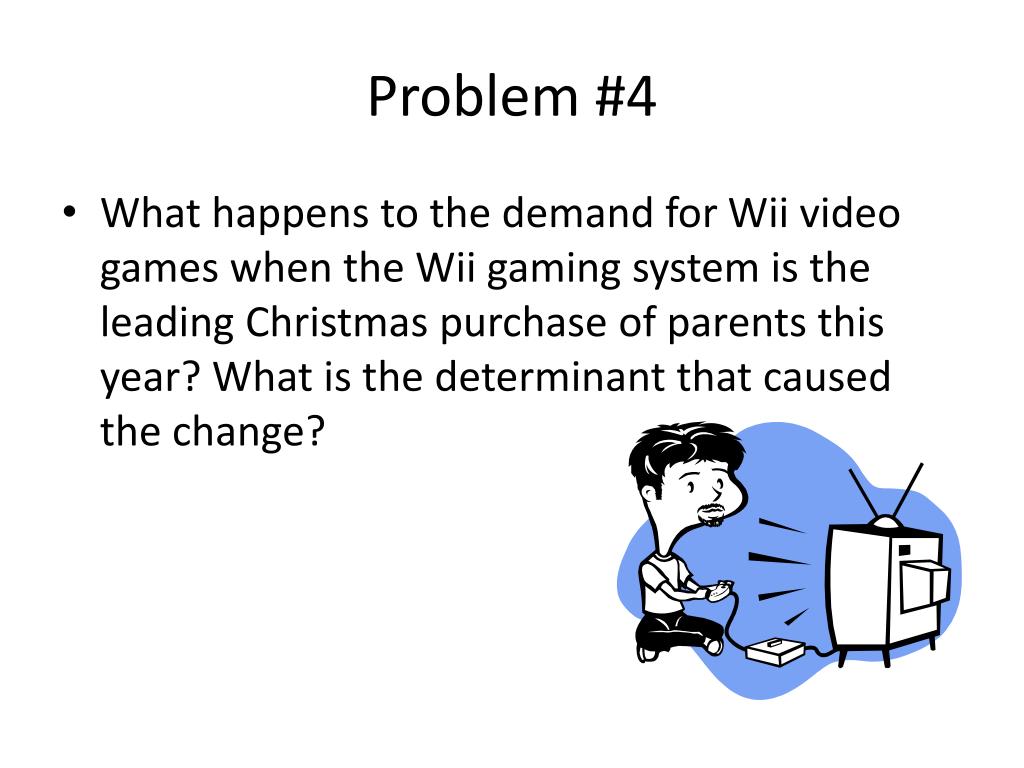 Problem #4

• What happens to the demand for Wii video games when the Wii gaming system is the leading Christmas purchase of parents this year? What is the determinant that caused the change?